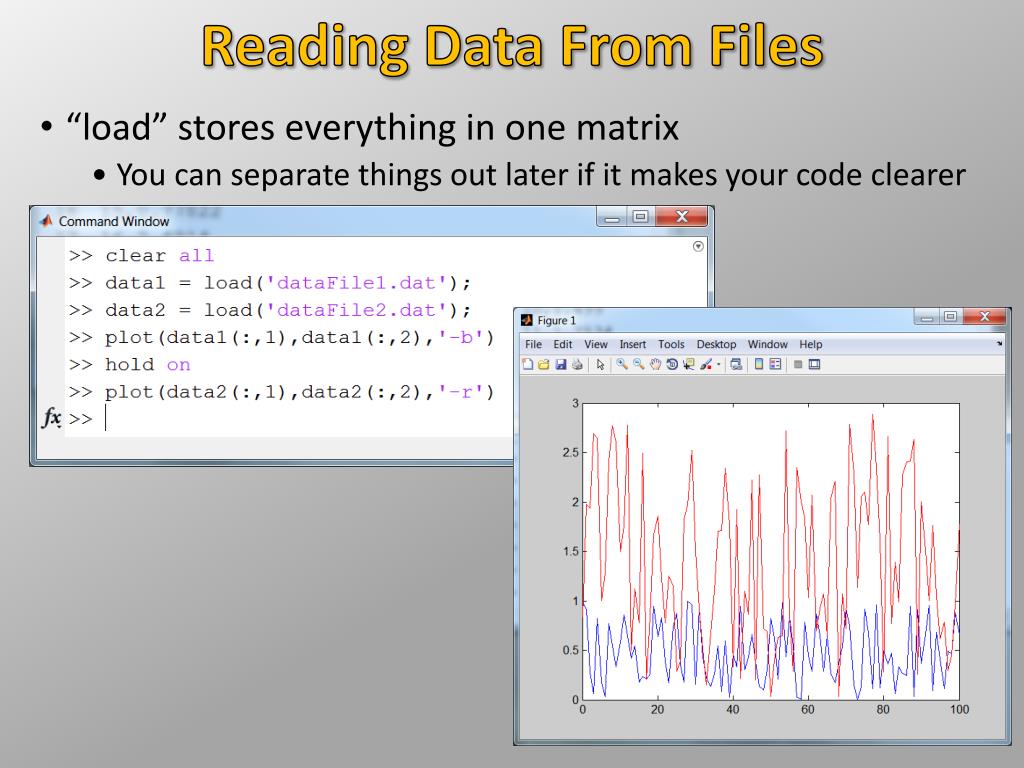 Reading Data From Files

• “load” stores everything in one matrix
  • You can separate things out later if it makes your code clearer

Command Window

>> clear all
>> data1 = load('dataFile1.dat');
>> data2 = load('dataFile2.dat');
>> plot(data1(:,1),data1(:,2),'-b')
>> hold on
>> plot(data2(:,1),data2(:,2),'-r')
fx >>

Figure 1

File Edit View Insert Tools Desktop Window Help

3
2.5
2
1.5
1
0.5
0
0 20 40 60 80 100